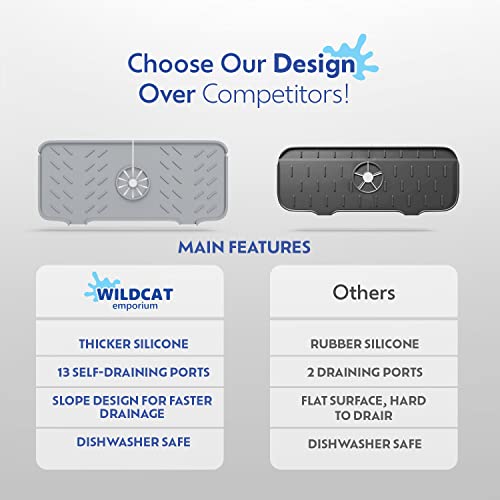 Choose Our Design Over Competitors!

MAIN FEATURES

| WILDCAT emporium | Others |
|---|---|
| THICKER SILICONE | RUBBER SILICONE |
| 13 SELF-DRAINING PORTS | 2 DRAINING PORTS |
| SLOPE DESIGN FOR FASTER DRAINAGE | FLAT SURFACE, HARD TO DRAIR |
| DISHWASHER SAFE | DISHWASHER SAFE |